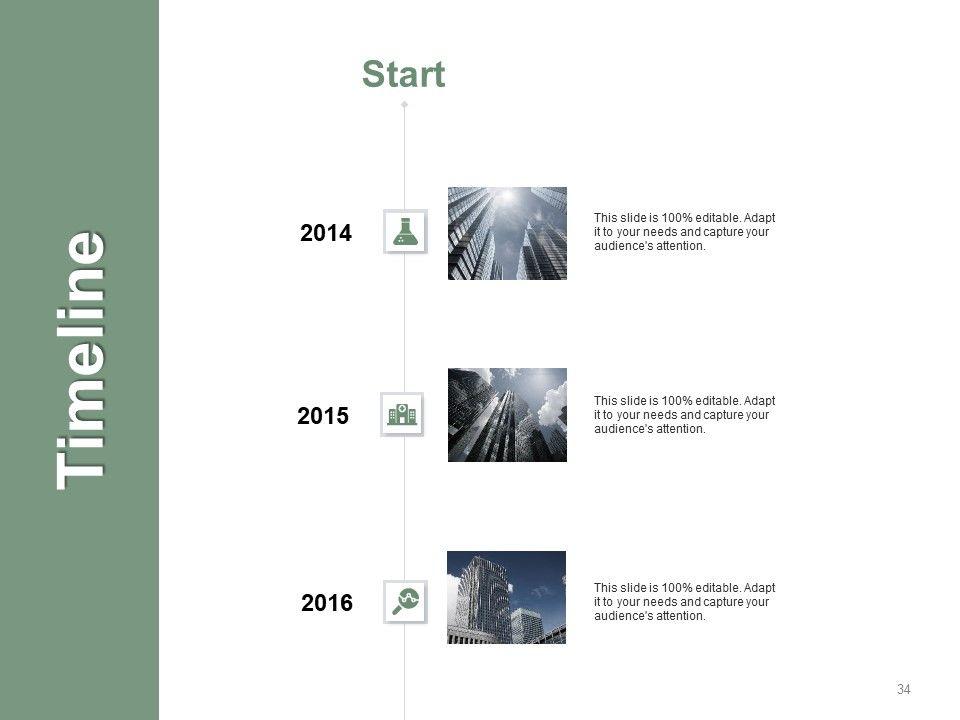 Timeline

Start

2014

This slide is 100% editable. Adapt it to your needs and capture your audience's attention.

2015

This slide is 100% editable. Adapt it to your needs and capture your audience's attention.

2016

This slide is 100% editable. Adapt it to your needs and capture your audience's attention.

34